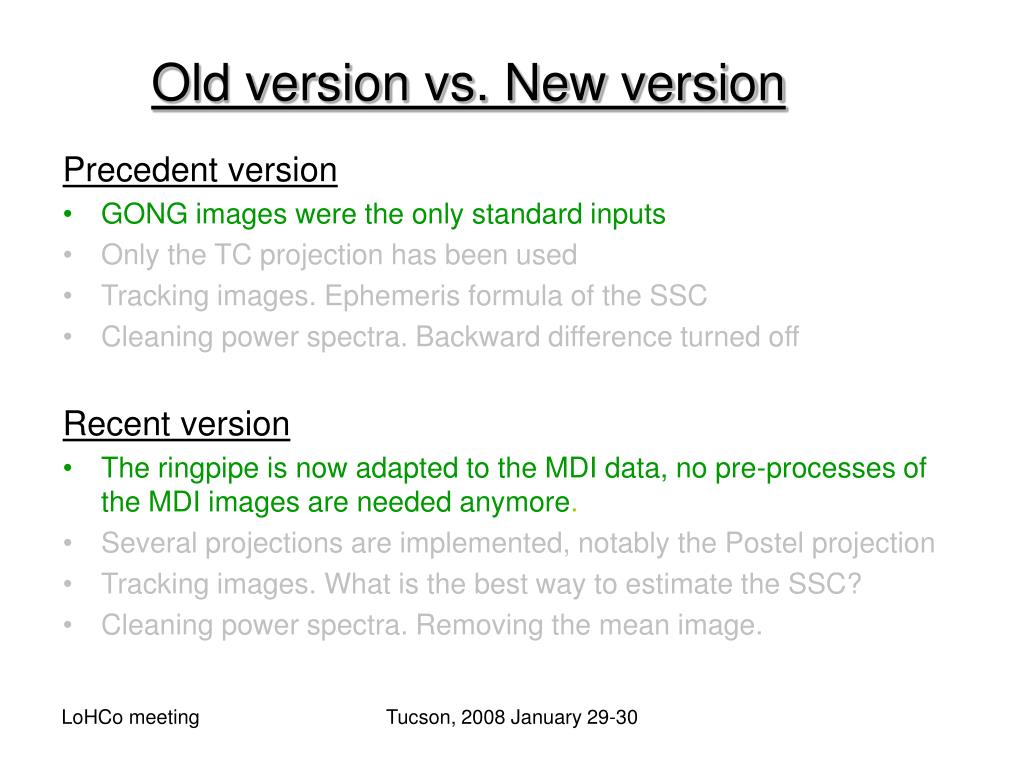 Old version vs. New version

Precedent version
• GONG images were the only standard inputs
• Only the TC projection has been used
• Tracking images. Ephemeris formula of the SSC
• Cleaning power spectra. Backward difference turned off

Recent version
• The ringpipe is now adapted to the MDI data, no pre-processes of the MDI images are needed anymore.
• Several projections are implemented, notably the Postel projection
• Tracking images. What is the best way to estimate the SSC?
• Cleaning power spectra. Removing the mean image.

LoHCo meeting

Tucson, 2008 January 29-30